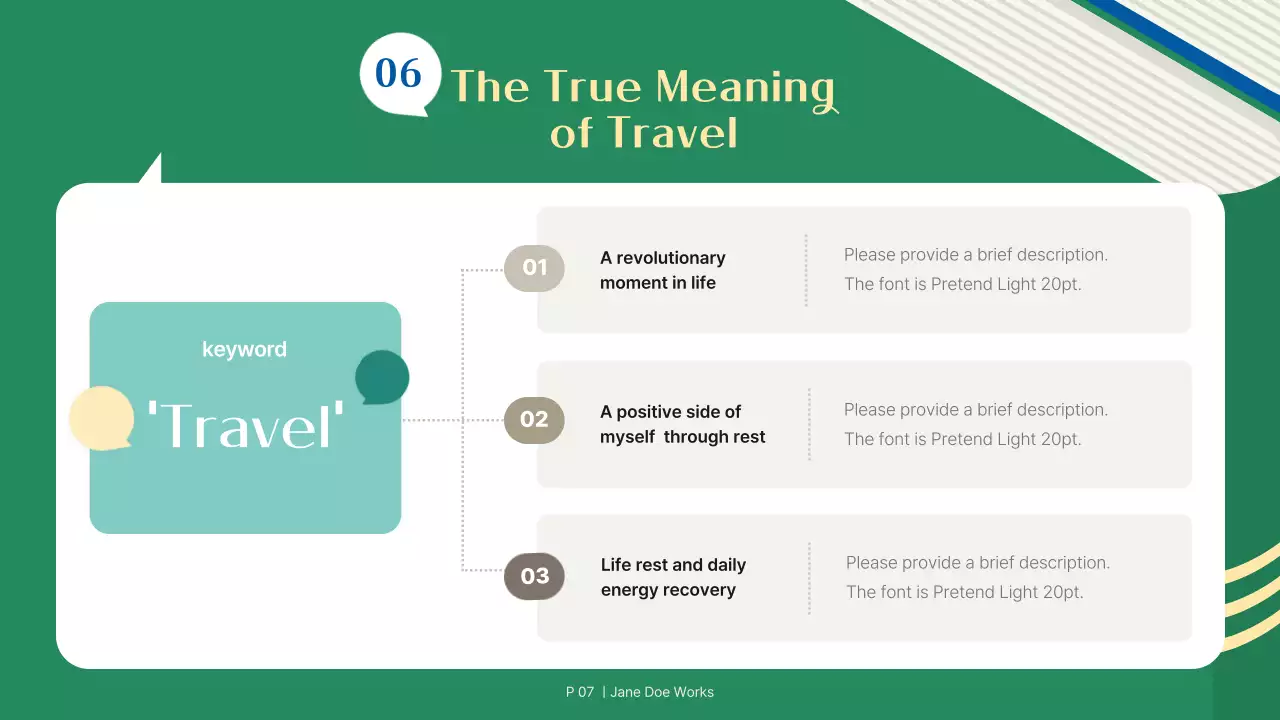 06 The True Meaning of Travel

keyword

'Travel'

01

A revolutionary moment in life

Please provide a brief description. The font is Pretend Light 20pt.

02

A positive side of myself  through rest

Please provide a brief description. The font is Pretend Light 20pt.

03

Life rest and daily energy recovery

Please provide a brief description. The font is Pretend Light 20pt.

P 07  | Jane Doe Works